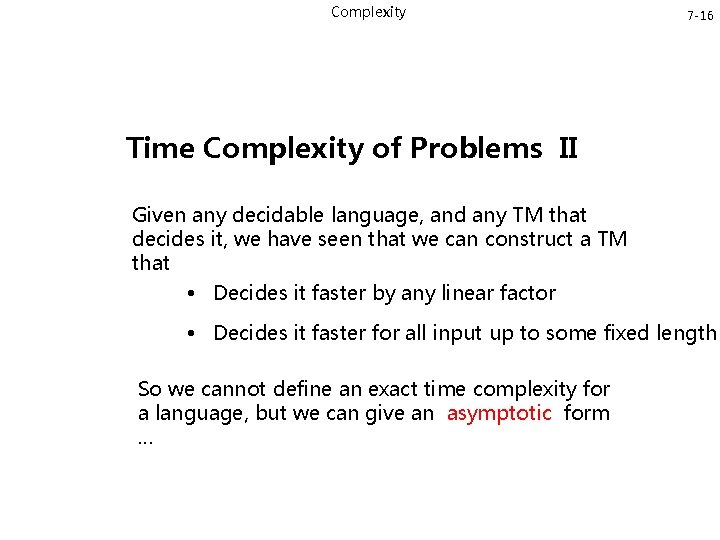 Complexity

7-16

Time Complexity of Problems II

Given any decidable language, and any TM that decides it, we have seen that we can construct a TM that

• Decides it faster by any linear factor

• Decides it faster for all input up to some fixed length

So we cannot define an exact time complexity for a language, but we can give an asymptotic form …